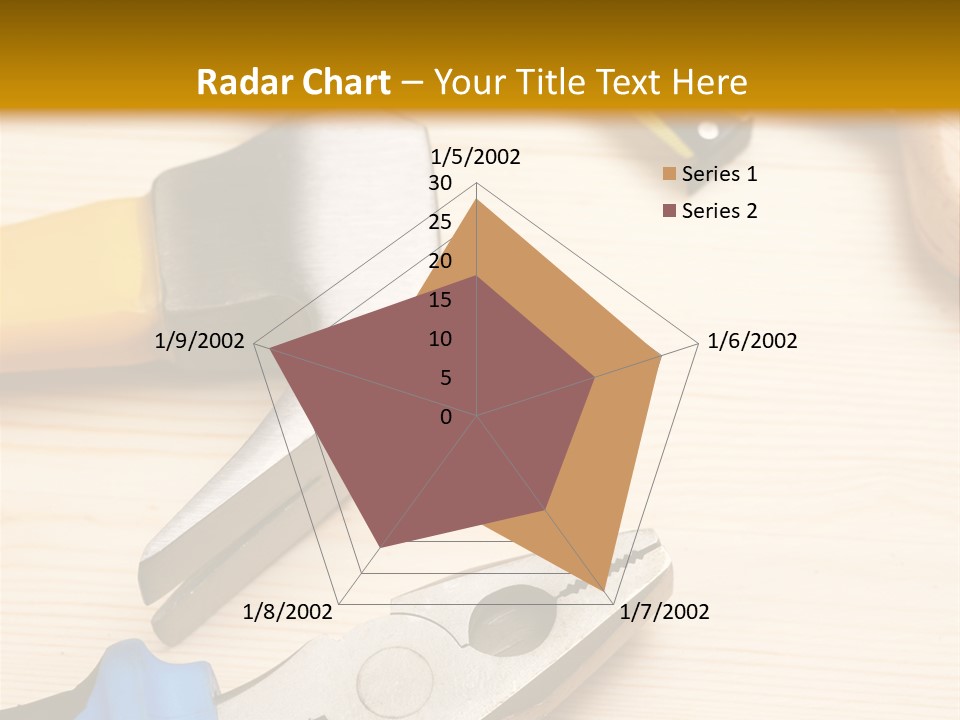 Radar Chart – Your Title Text Here

1/5/2002
30
25
20
15
10
5
0
1/6/2002
1/7/2002
1/8/2002
1/9/2002

Series 1
Series 2